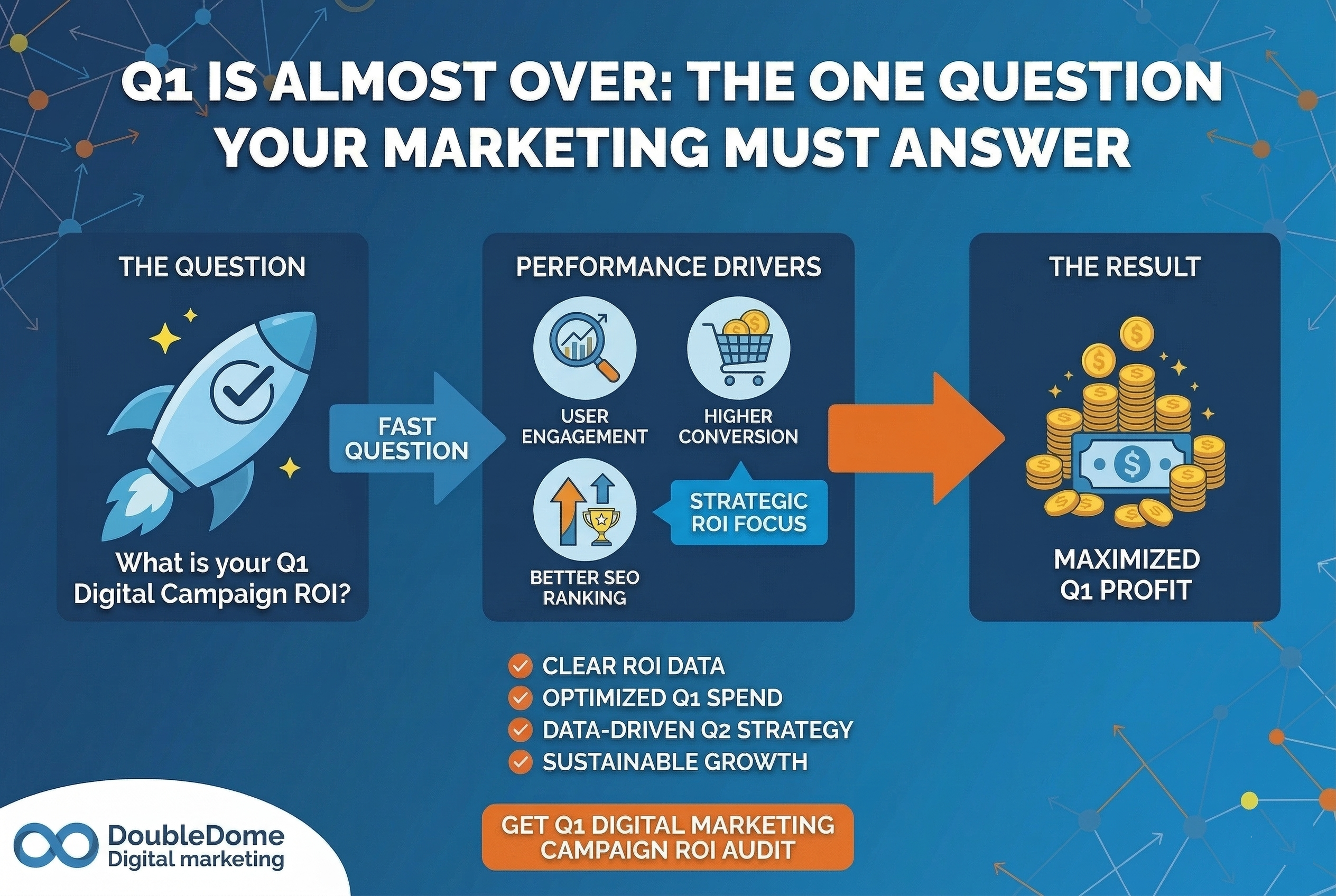 Q1 IS ALMOST OVER: THE ONE QUESTION YOUR MARKETING MUST ANSWER

THE QUESTION

What is your Q1 Digital Campaign ROI?

FAST QUESTION

PERFORMANCE DRIVERS

USER ENGAGEMENT

HIGHER CONVERSION

BETTER SEO RANKING

STRATEGIC ROI FOCUS

THE RESULT

MAXIMIZED Q1 PROFIT

CLEAR ROI DATA
OPTIMIZED Q1 SPEND
DATA-DRIVEN Q2 STRATEGY
SUSTAINABLE GROWTH

GET Q1 DIGITAL MARKETING CAMPAIGN ROI AUDIT

DoubleDome
Digital marketing